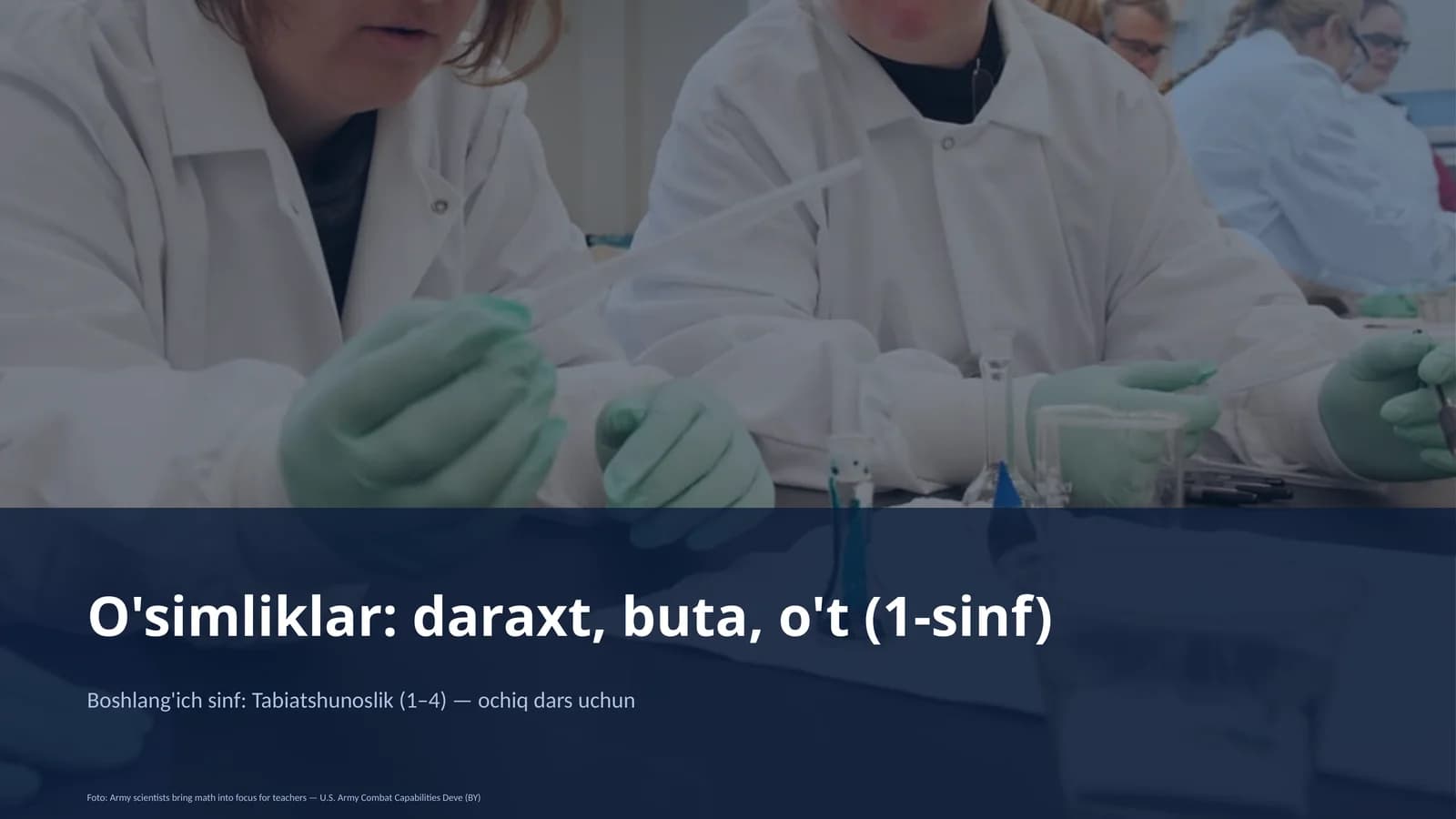 O'simliklar: daraxt, buta, o't (1-sinf)

Boshlang'ich sinf: Tabiatshunoslik (1–4) — ochiq dars uchun

Foto: Army scientists bring math into focus for teachers — U.S. Army Combat Capabilities Deve (BY)